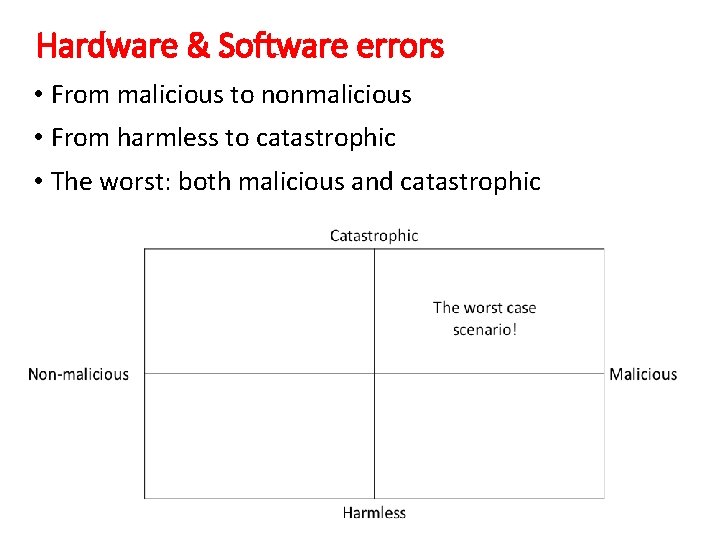 Hardware & Software errors

• From malicious to nonmalicious

• From harmless to catastrophic

• The worst: both malicious and catastrophic

Catastrophic

The worst case scenario!

Non-malicious

Malicious

Harmless